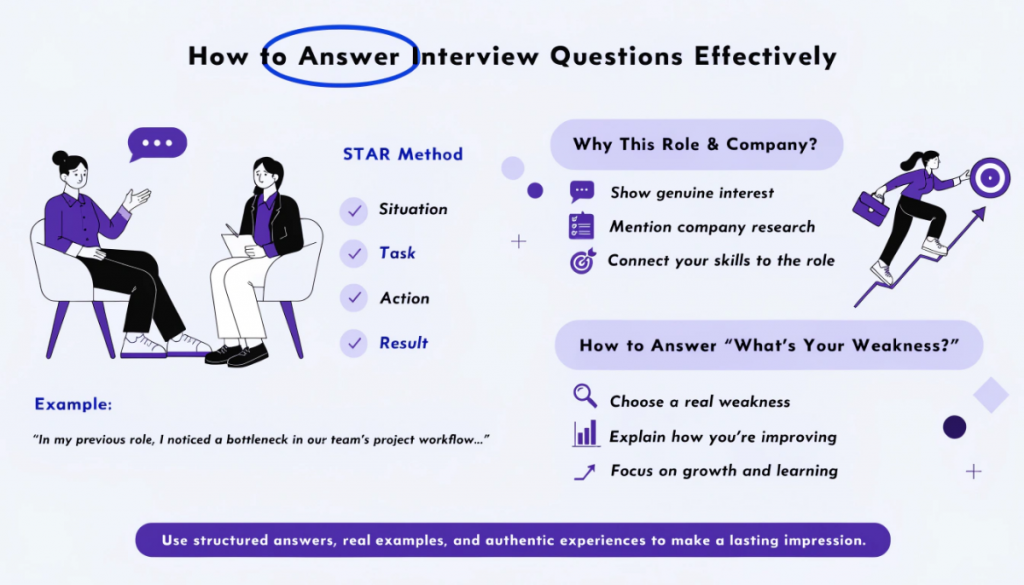 How to Answer Interview Questions Effectively

STAR Method

Situation

Task

Action

Result

Example:

"In my previous role, I noticed a bottleneck in our team's project workflow..."

Why This Role & Company?

Show genuine interest

Mention company research

Connect your skills to the role

How to Answer "What's Your Weakness?"

Choose a real weakness

Explain how you're improving

Focus on growth and learning

Use structured answers, real examples, and authentic experiences to make a lasting impression.